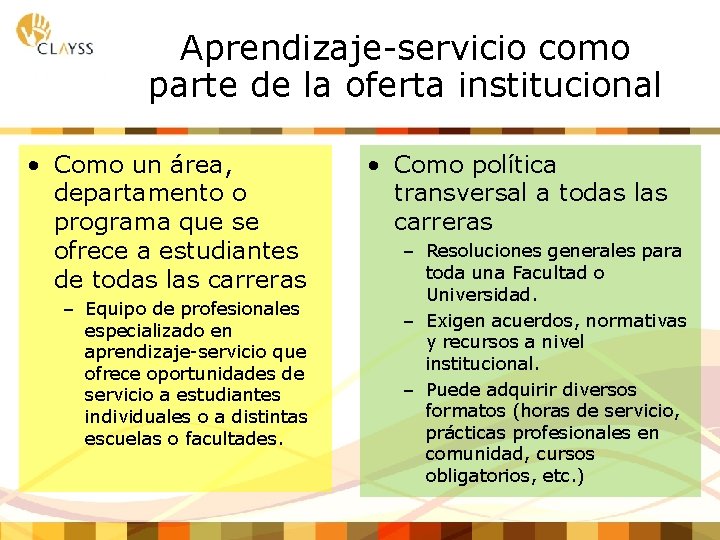 CLAYSS

Aprendizaje-servicio como parte de la oferta institucional

• Como un área, departamento o programa que se ofrece a estudiantes de todas las carreras
– Equipo de profesionales especializado en aprendizaje-servicio que ofrece oportunidades de servicio a estudiantes individuales o a distintas escuelas o facultades.

• Como política transversal a todas las carreras
– Resoluciones generales para toda una Facultad o Universidad.
– Exigen acuerdos, normativas y recursos a nivel institucional.
– Puede adquirir diversos formatos (horas de servicio, prácticas profesionales en comunidad, cursos obligatorios, etc.)